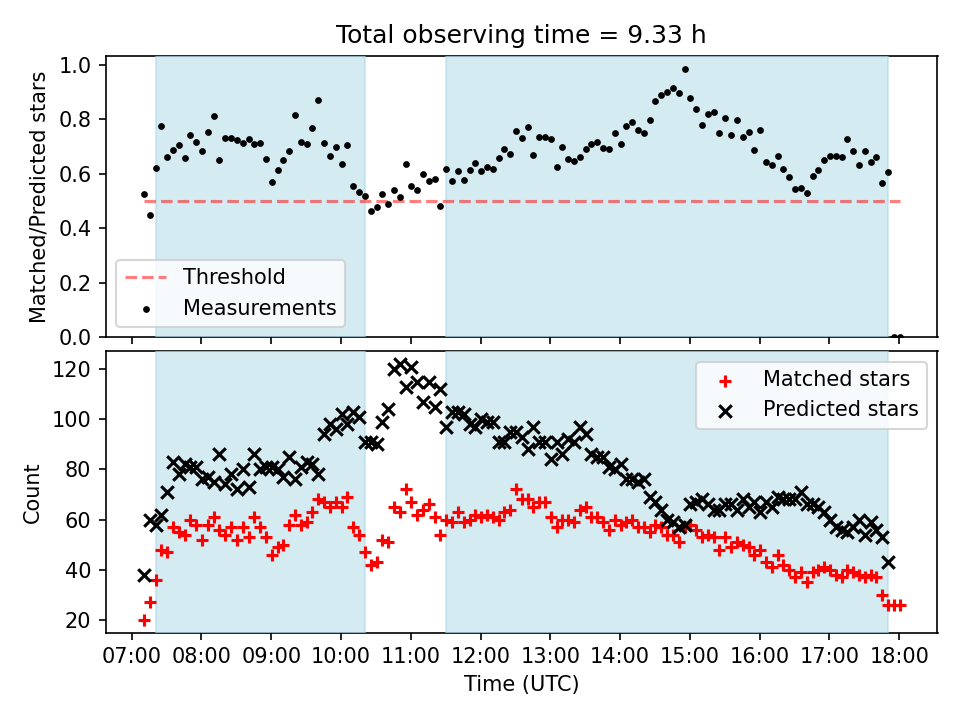 Total observing time = 9.33 h

Matched/Predicted stars

1.0
0.8
0.6
0.4
0.2
0.0

Threshold
Measurements

Count

120
100
80
60
40
20

Matched stars
Predicted stars

07:00 08:00 09:00 10:00 11:00 12:00 13:00 14:00 15:00 16:00 17:00 18:00

Time (UTC)